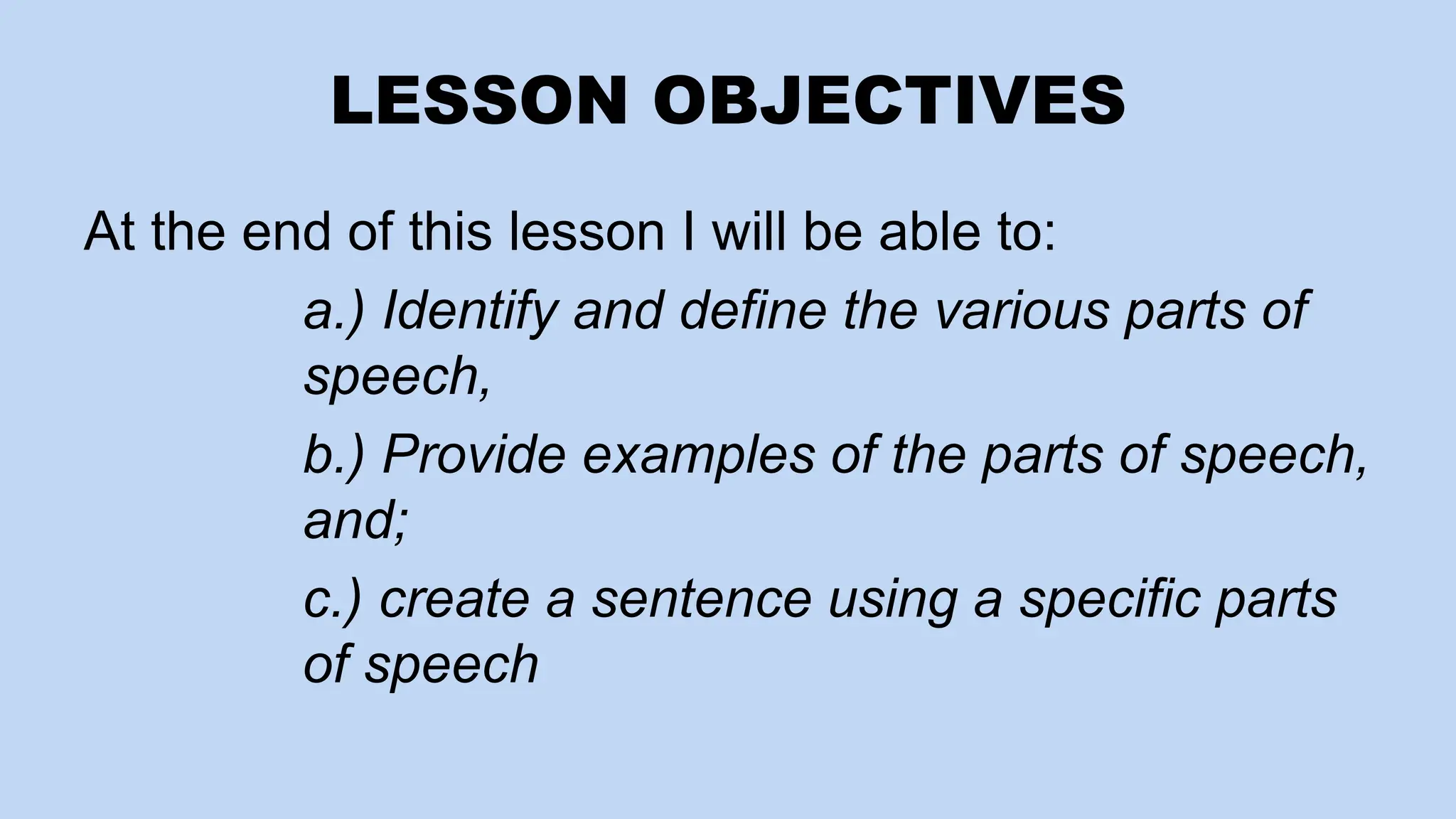 LESSON OBJECTIVES

At the end of this lesson I will be able to:

a.) Identify and define the various parts of speech,

b.) Provide examples of the parts of speech, and;

c.) create a sentence using a specific parts of speech